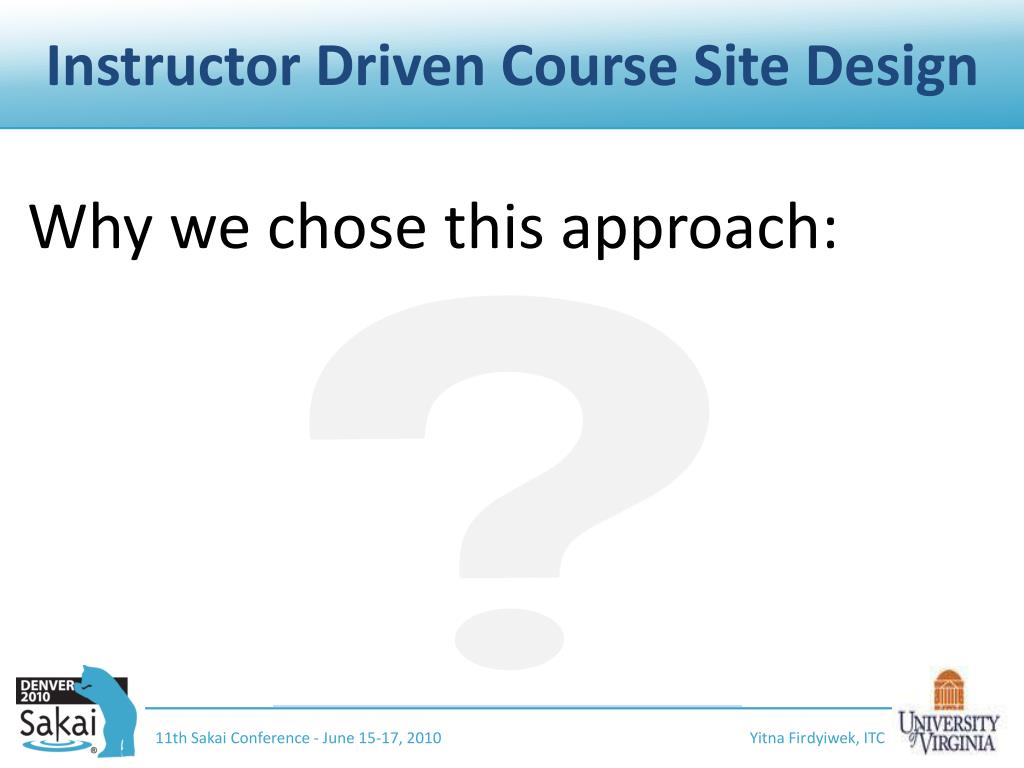 Instructor Driven Course Site Design

Why we chose this approach:

?

DENVER 2010
Sakai

11th Sakai Conference - June 15-17, 2010

Yitna Firdyiwek, ITC

UNIVERSITY of VIRGINIA